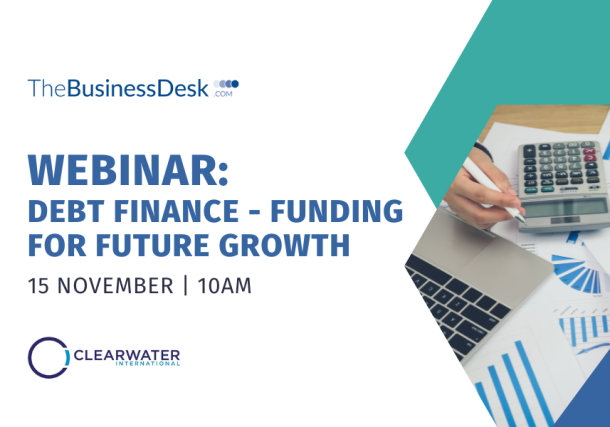 TheBusinessDesk .COM

WEBINAR:
DEBT FINANCE - FUNDING FOR FUTURE GROWTH

15 NOVEMBER | 10AM

CLEARWATER
INTERNATIONAL